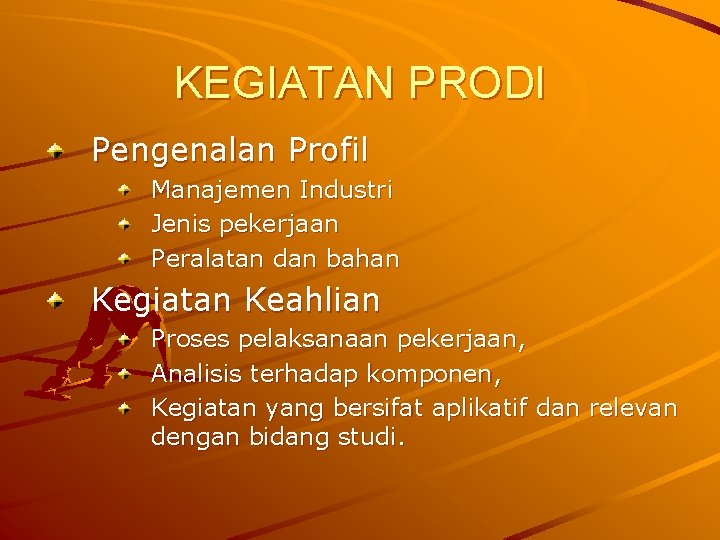 KEGIATAN PRODI

Pengenalan Profil

Manajemen Industri

Jenis pekerjaan

Peralatan dan bahan

Kegiatan Keahlian

Proses pelaksanaan pekerjaan,

Analisis terhadap komponen,

Kegiatan yang bersifat aplikatif dan relevan dengan bidang studi.